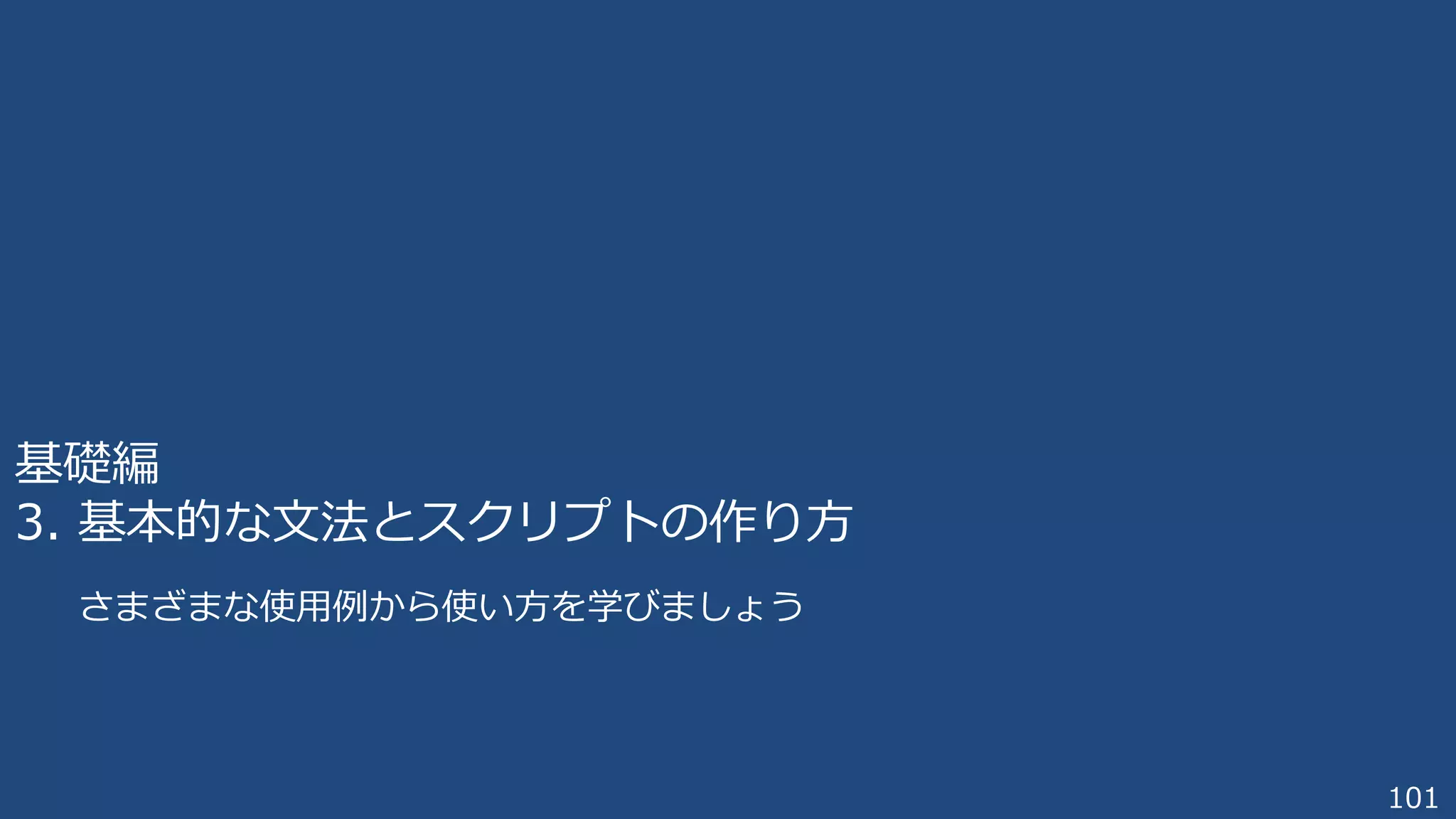 基礎編
3. 基本的な文法とスクリプトの作り方

さまざまな使用例から使い方を学びましょう

101